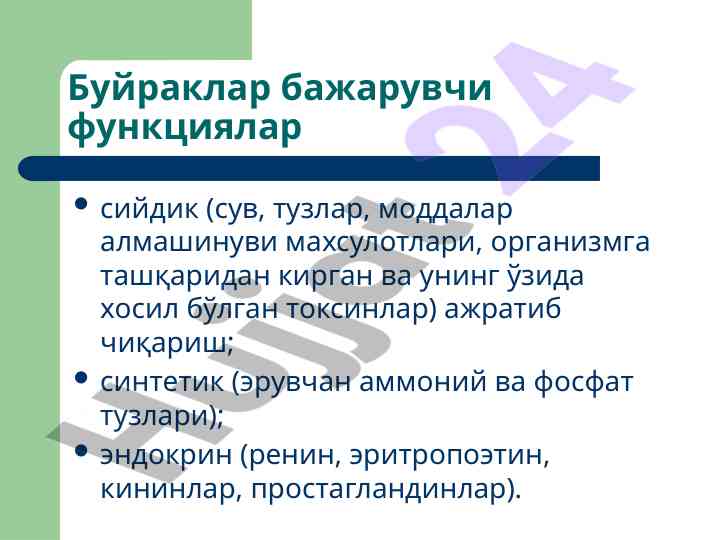 Буйраклар бажарувчи функциялар

• сийдик (сув, тузлар, моддалар алмашинуви махсулотлари, организмга ташқаридан кирган ва унинг ўзида хосил бўлган токсинлар) ажратиб чиқариш;
• синтетик (эрувчан аммоний ва фосфат тузлари);
• эндокрин (ренин, эритропоэтин, кининлар, простагландинлар).

Hujjat 24